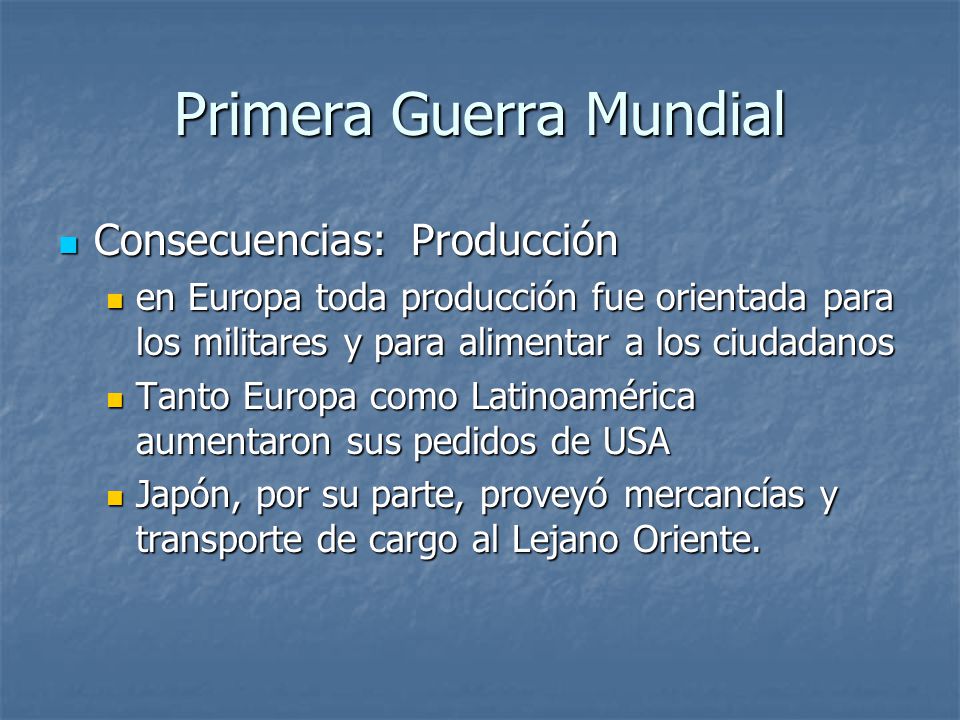 Primera Guerra Mundial

Consecuencias: Producción

en Europa toda producción fue orientada para los militares y para alimentar a los ciudadanos

Tanto Europa como Latinoamérica aumentaron sus pedidos de USA

Japón, por su parte, proveyó mercancías y transporte de cargo al Lejano Oriente.